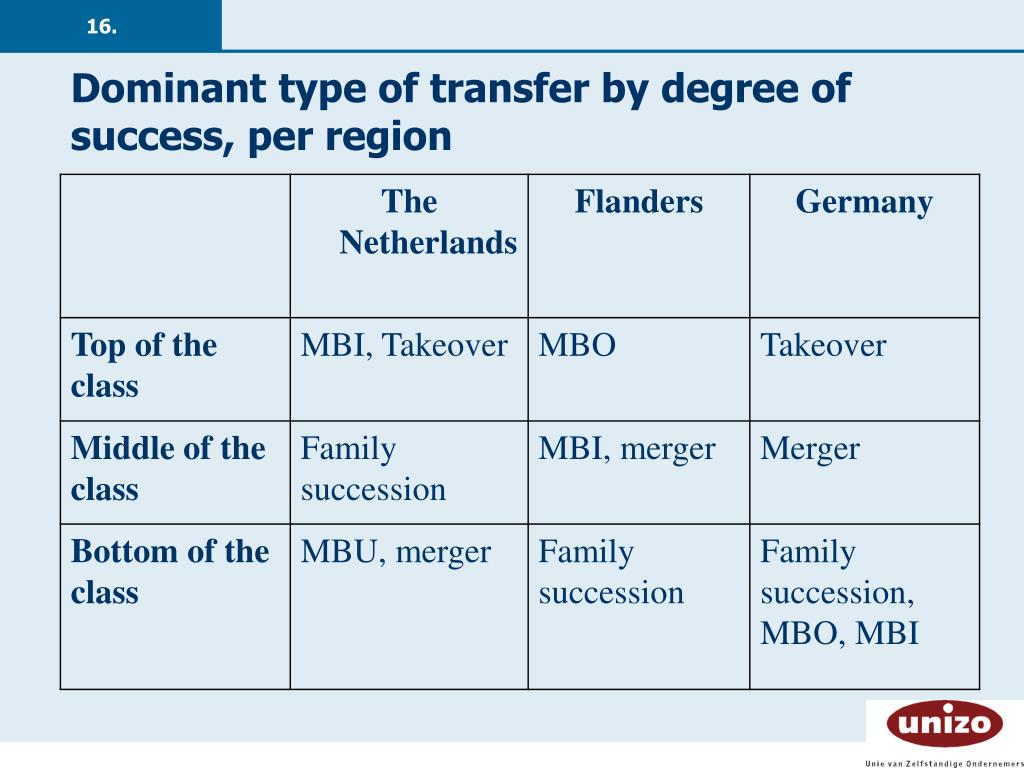 16.

Dominant type of transfer by degree of success, per region

| | The Netherlands | Flanders | Germany |
|---|---|---|---|
| Top of the class | MBI, Takeover | MBO | Takeover |
| Middle of the class | Family succession | MBI, merger | Merger |
| Bottom of the class | MBU, merger | Family succession | Family succession, MBO, MBI |

unizo
Unie van Zelfstandige Ondernemers